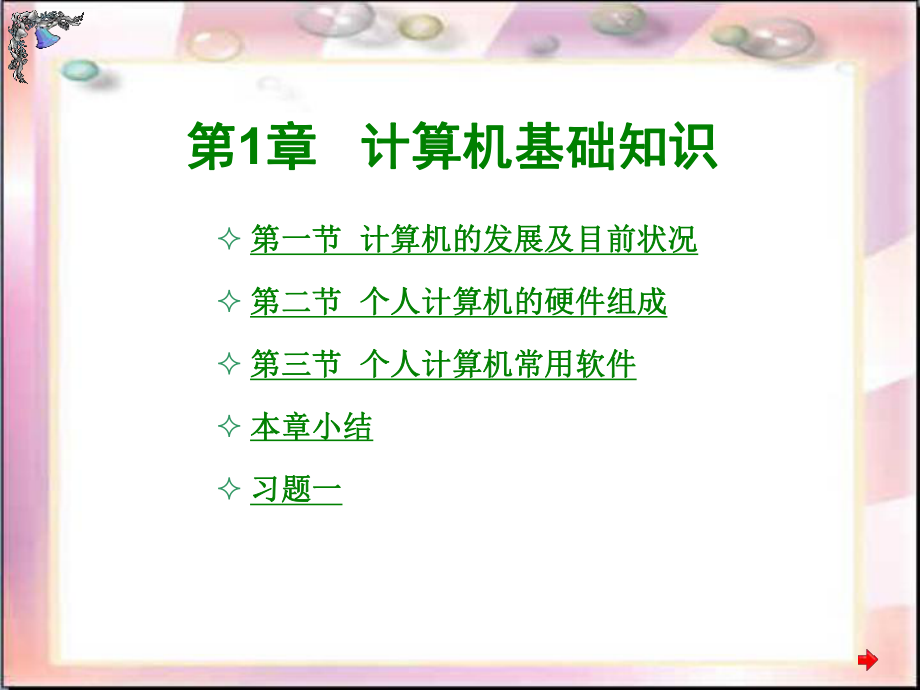 第1章 计算机基础知识

✧ 第一节 计算机的发展及目前状况

✧ 第二节 个人计算机的硬件组成

✧ 第三节 个人计算机常用软件

✧ 本章小结

✧ 习题一